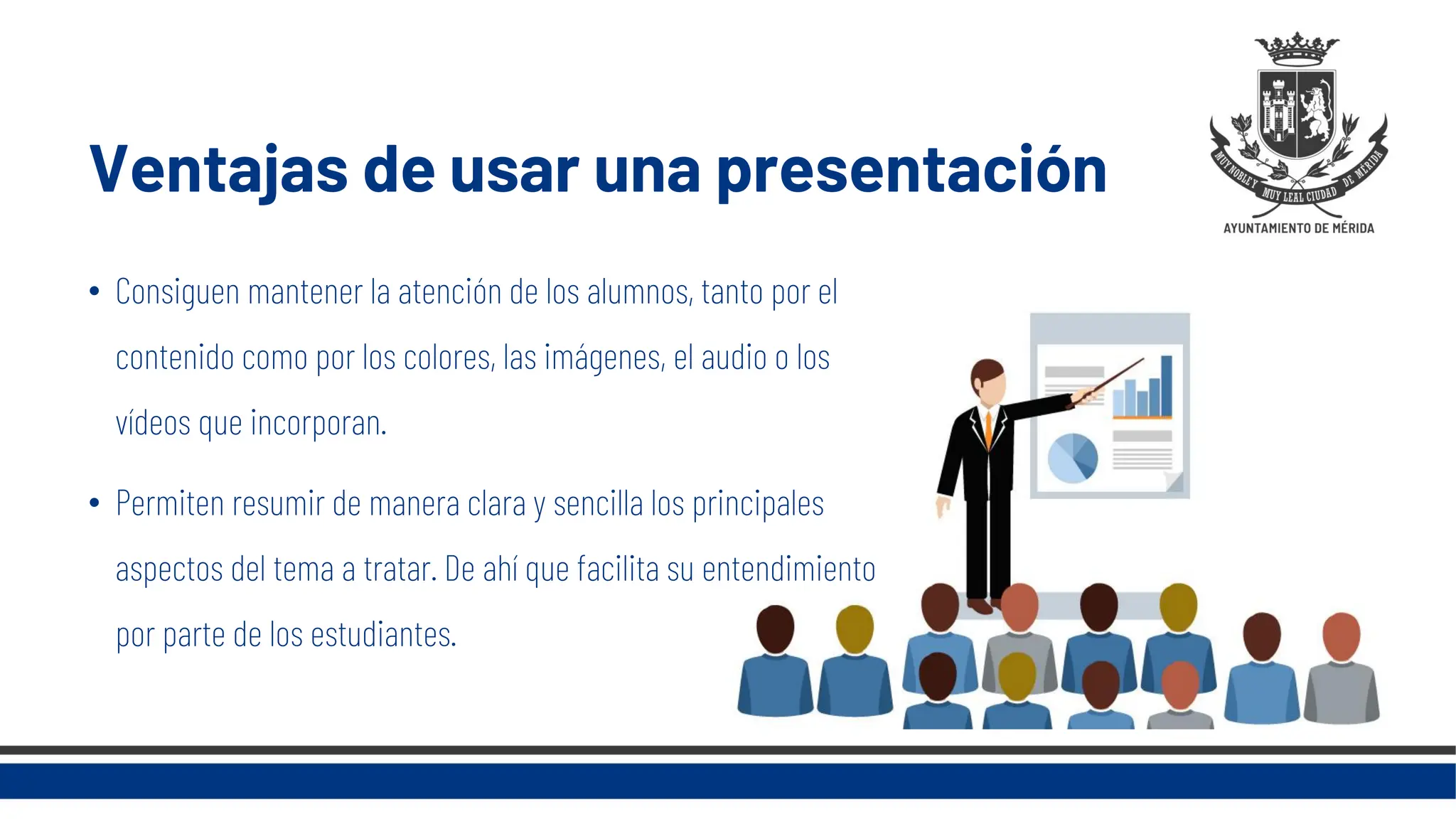 Ventajas de usar una presentación

MUY NOBLE Y MUY LEAL CIUDAD DE MÉRIDA
AYUNTAMIENTO DE MÉRIDA

• Consiguen mantener la atención de los alumnos, tanto por el contenido como por los colores, las imágenes, el audio o los vídeos que incorporan.

• Permiten resumir de manera clara y sencilla los principales aspectos del tema a tratar. De ahí que facilita su entendimiento por parte de los estudiantes.